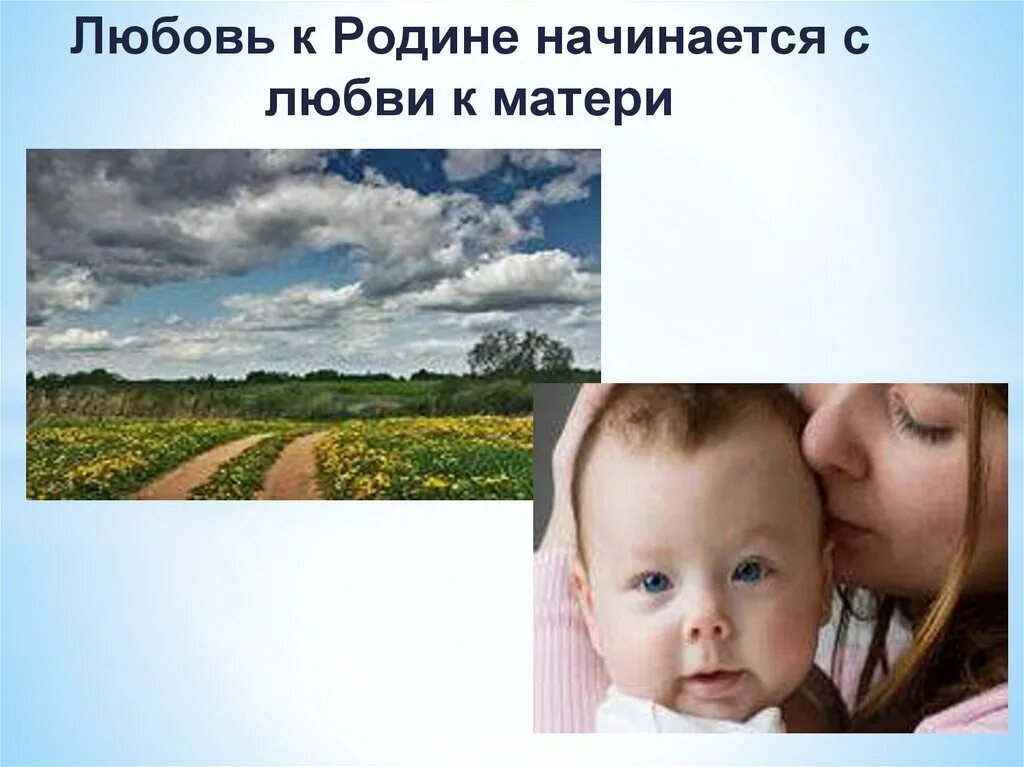 Любовь к Родине начинается с любви к матери